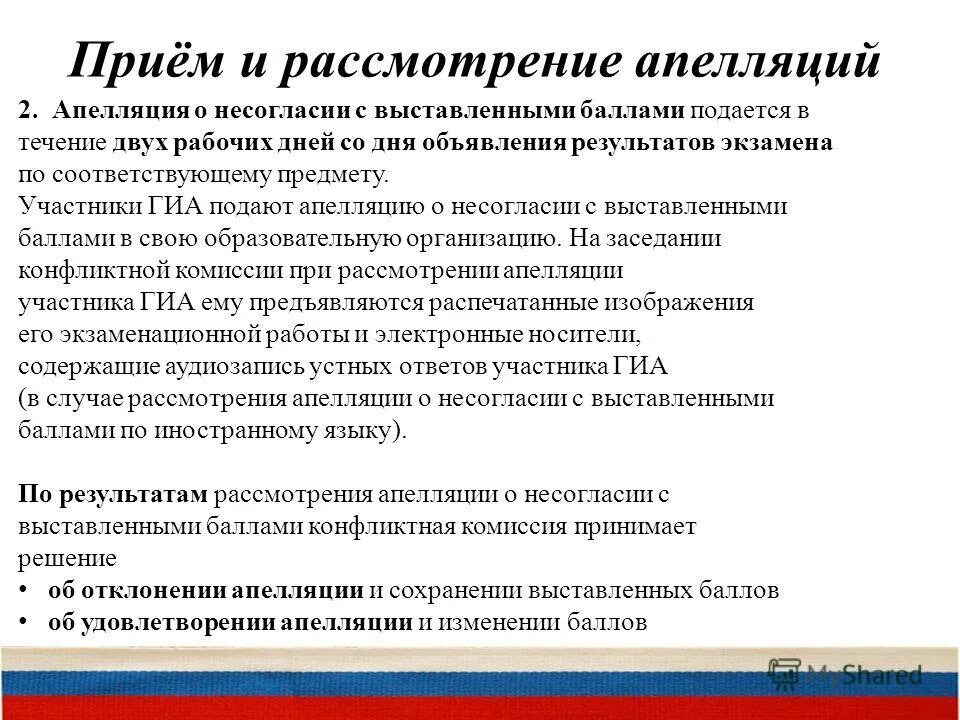 Приём и рассмотрение апелляций

2. Апелляция о несогласии с выставленными баллами подается в течение двух рабочих дней со дня объявления результатов экзамена по соответствующему предмету.
Участники ГИА подают апелляцию о несогласии с выставленными баллами в свою образовательную организацию. На заседании конфликтной комиссии при рассмотрении апелляции участника ГИА ему предъявляются распечатанные изображения его экзаменационной работы и электронные носители, содержащие аудиозапись устных ответов участника ГИА (в случае рассмотрения апелляции о несогласии с выставленными баллами по иностранному языку).

По результатам рассмотрения апелляции о несогласии с выставленными баллами конфликтная комиссия принимает решение
• об отклонении апелляции и сохранении выставленных баллов
• об удовлетворении апелляции и изменении баллов

MyShared